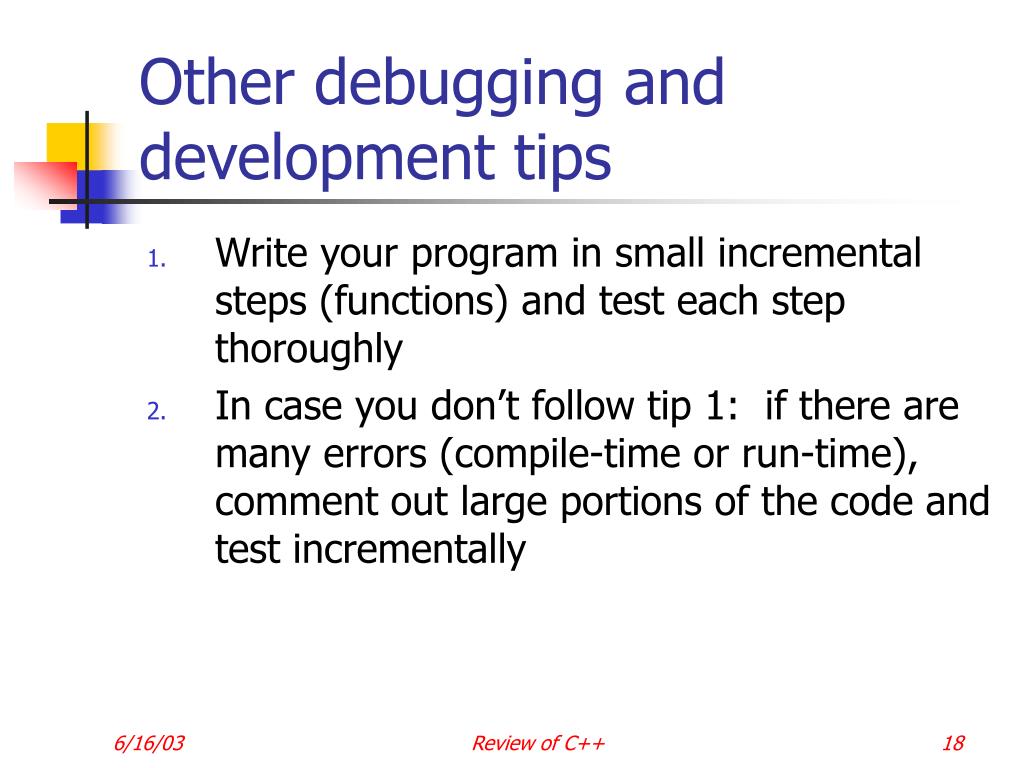 Other debugging and development tips

1. Write your program in small incremental steps (functions) and test each step thoroughly

2. In case you don’t follow tip 1:  if there are many errors (compile-time or run-time), comment out large portions of the code and test incrementally

6/16/03

Review of C++

18